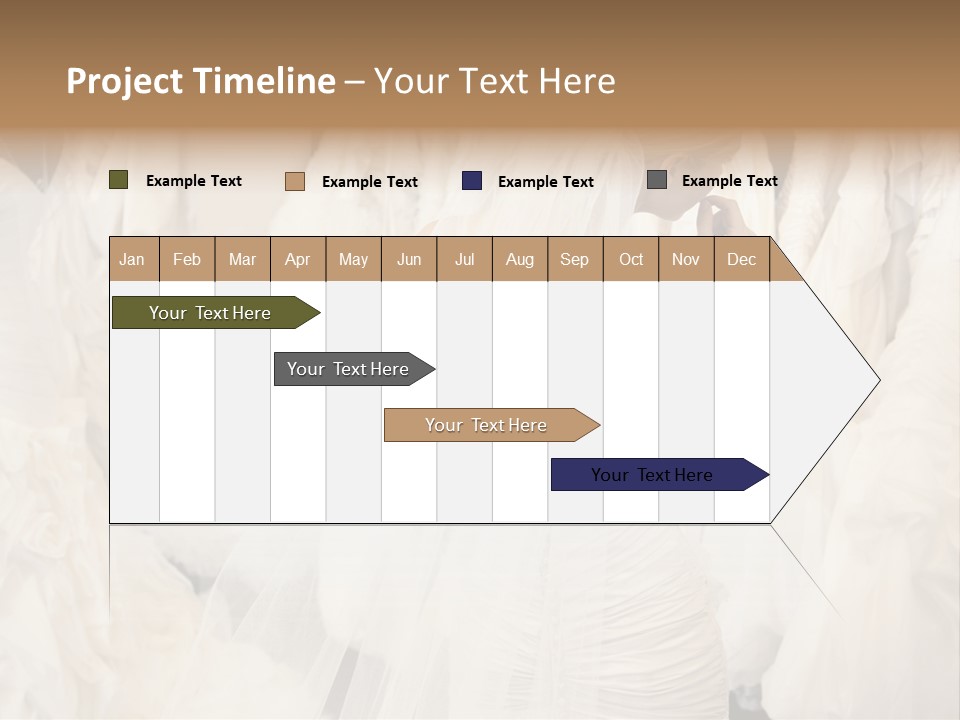 Project Timeline – Your Text Here

Example Text
Example Text
Example Text
Example Text

| Jan | Feb | Mar | Apr | May | Jun | Jul | Aug | Sep | Oct | Nov | Dec |
|---|---|---|---|---|---|---|---|---|---|---|---|

Your Text Here
Your Text Here
Your Text Here
Your Text Here